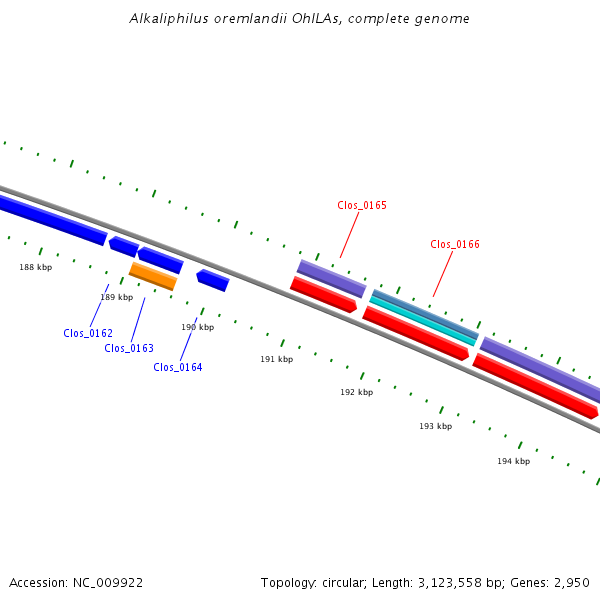 Alkaliphilus oremlandii OhILAs, complete genome

Clos_0165

Clos_0166

188 kbp

189 kbp

190 kbp

191 kbp

192 kbp

193 kbp

194 kbp

Clos_0162

Clos_0163

Clos_0164

Accession: NC_009922

Topology: circular; Length: 3,123,558 bp; Genes: 2,950